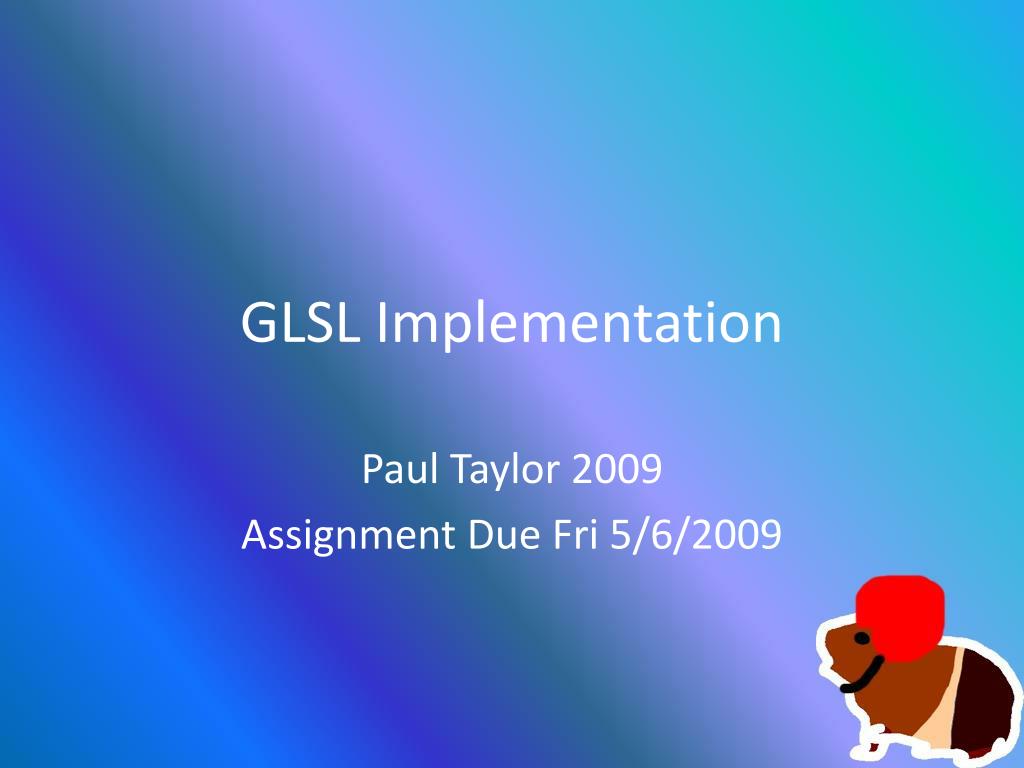 GLSL Implementation

Paul Taylor 2009
Assignment Due Fri 5/6/2009